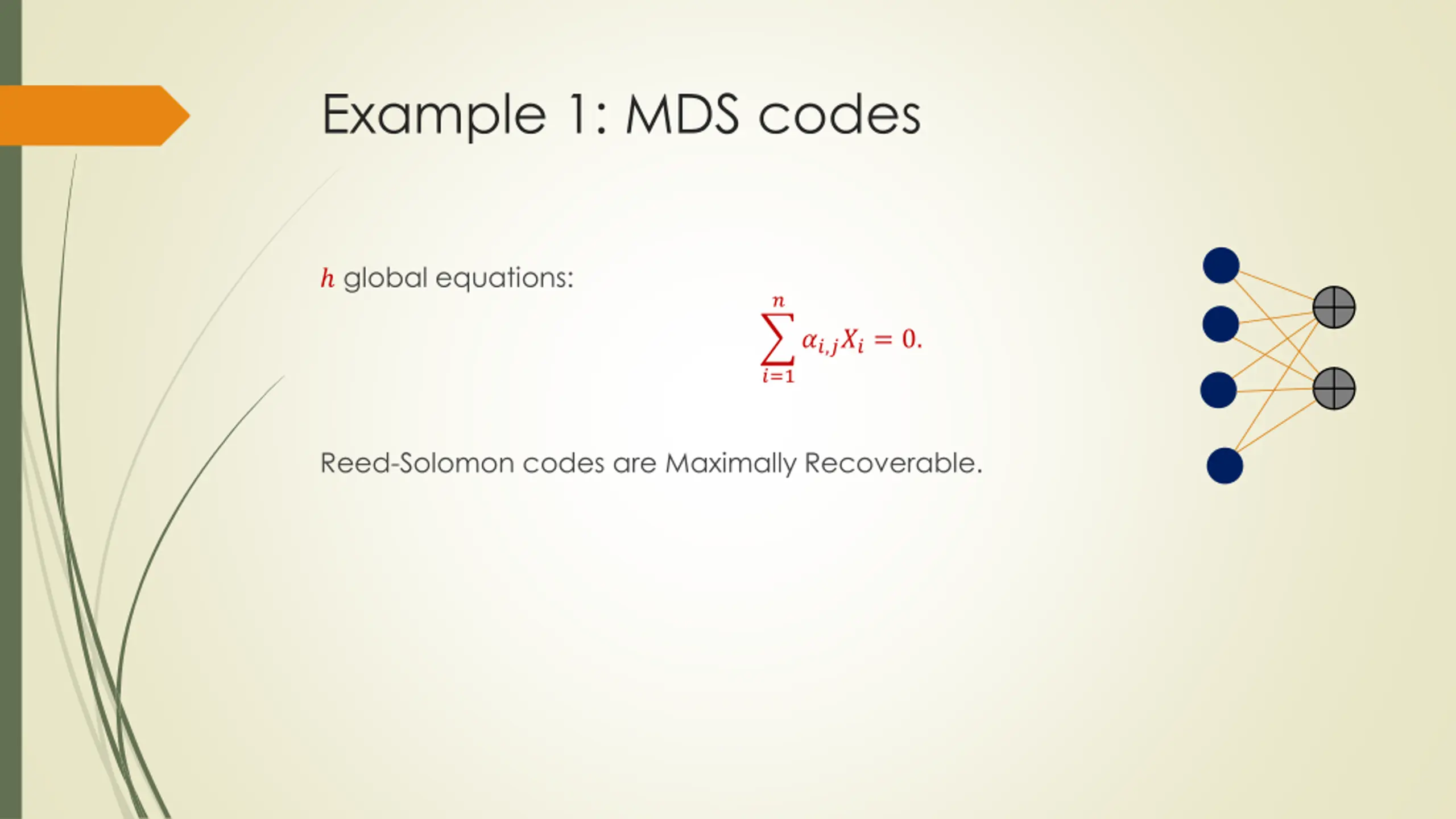 Example 1: MDS codes

$h$ global equations:

$\sum_{i=1}^{n} \alpha_{i,j} X_i = 0.$

Reed-Solomon codes are Maximally Recoverable.